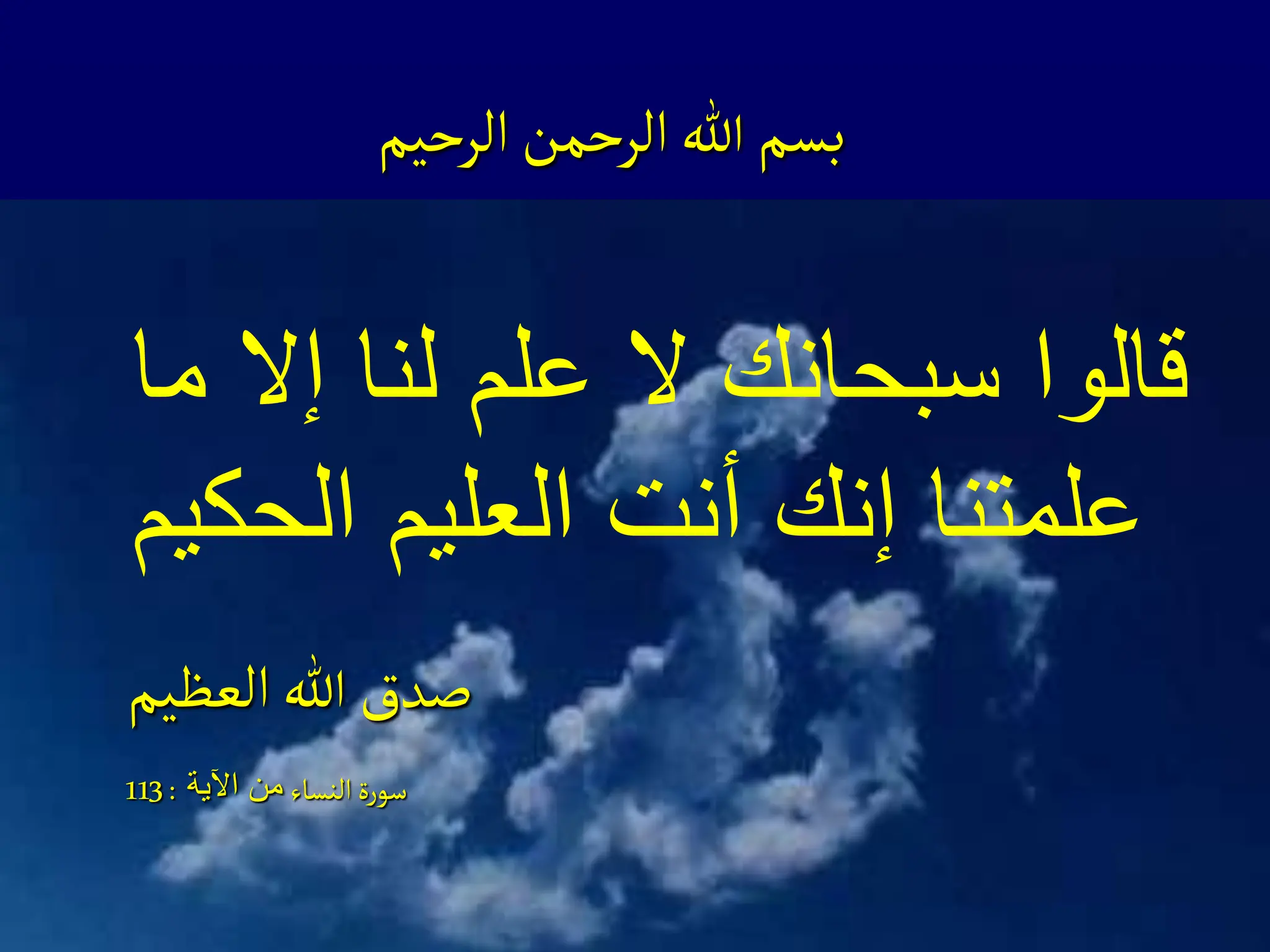 بسم الله الرحمن الرحيم

قالوا سبحانك لا علم لنا إلا ما علمتنا إنك أنت العليم الحكيم

صدق الله العظيم

سورة النساء من الآية : 113